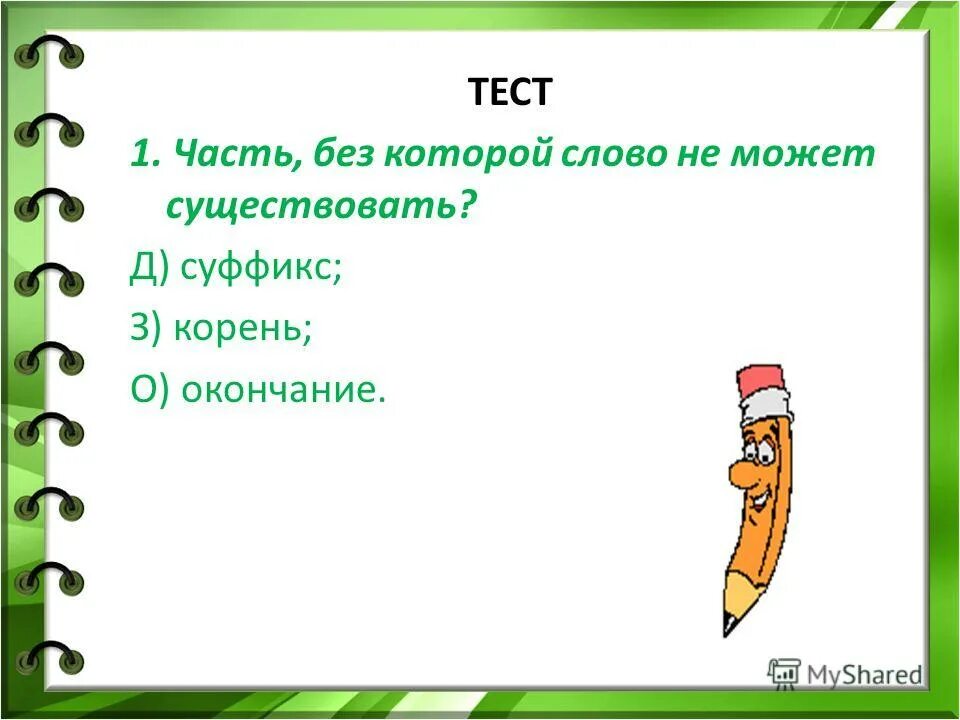 ТЕСТ

1. Часть, без которой слово не может существовать?

Д) суффикс;

З) корень;

О) окончание.

MyShared